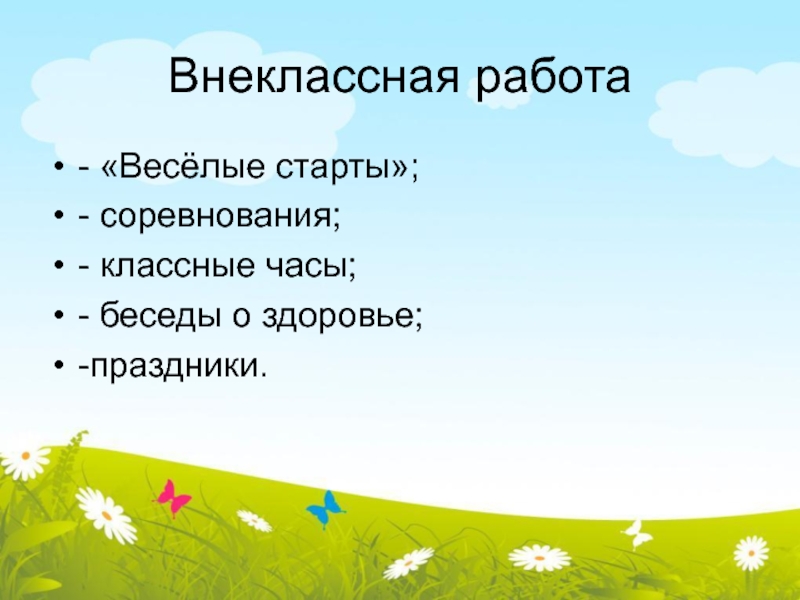 Внеклассная работа

• - «Весёлые старты»;
• - соревнования;
• - классные часы;
• - беседы о здоровье;
• -праздники.